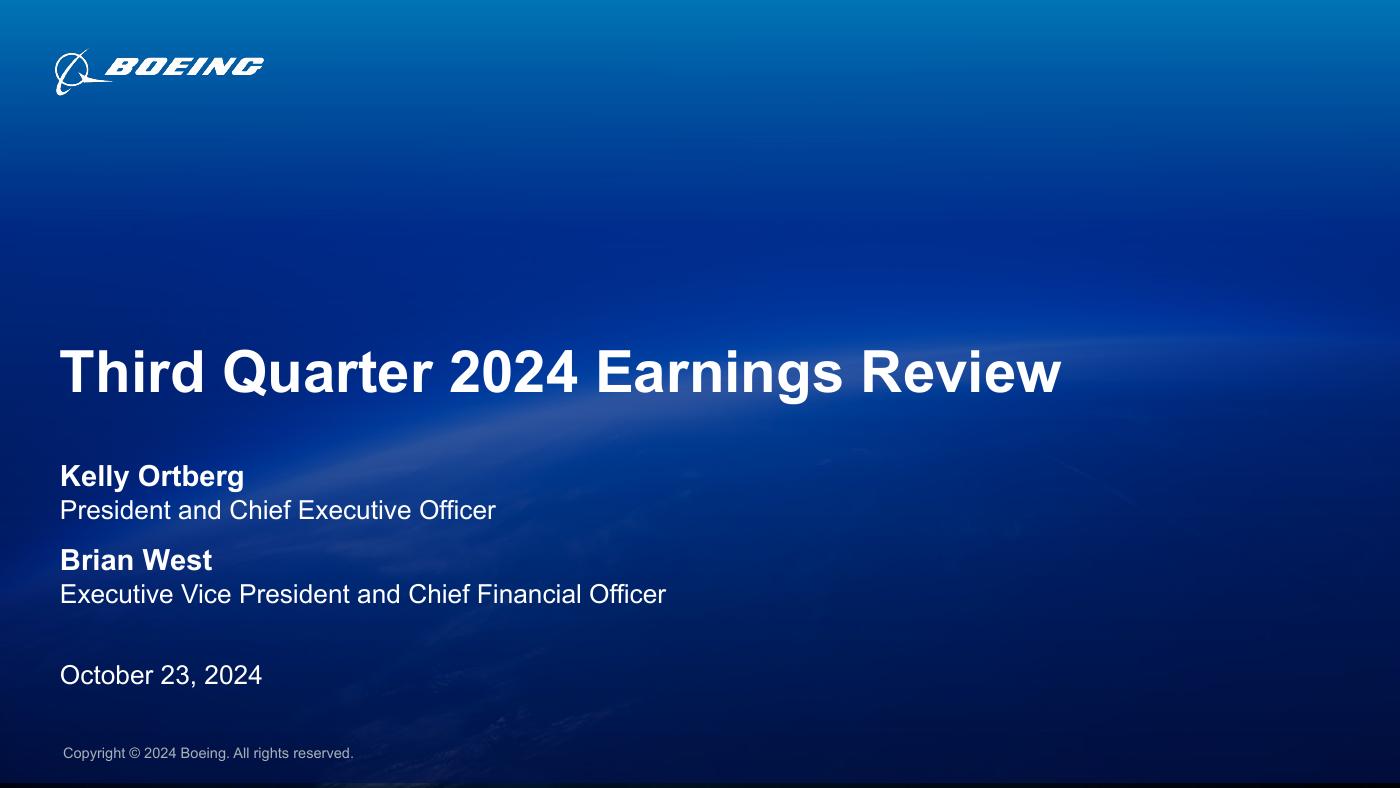 BOEING

Third Quarter 2024 Earnings Review

Kelly Ortberg
President and Chief Executive Officer

Brian West
Executive Vice President and Chief Financial Officer

October 23, 2024

Copyright © 2024 Boeing. All rights reserved.